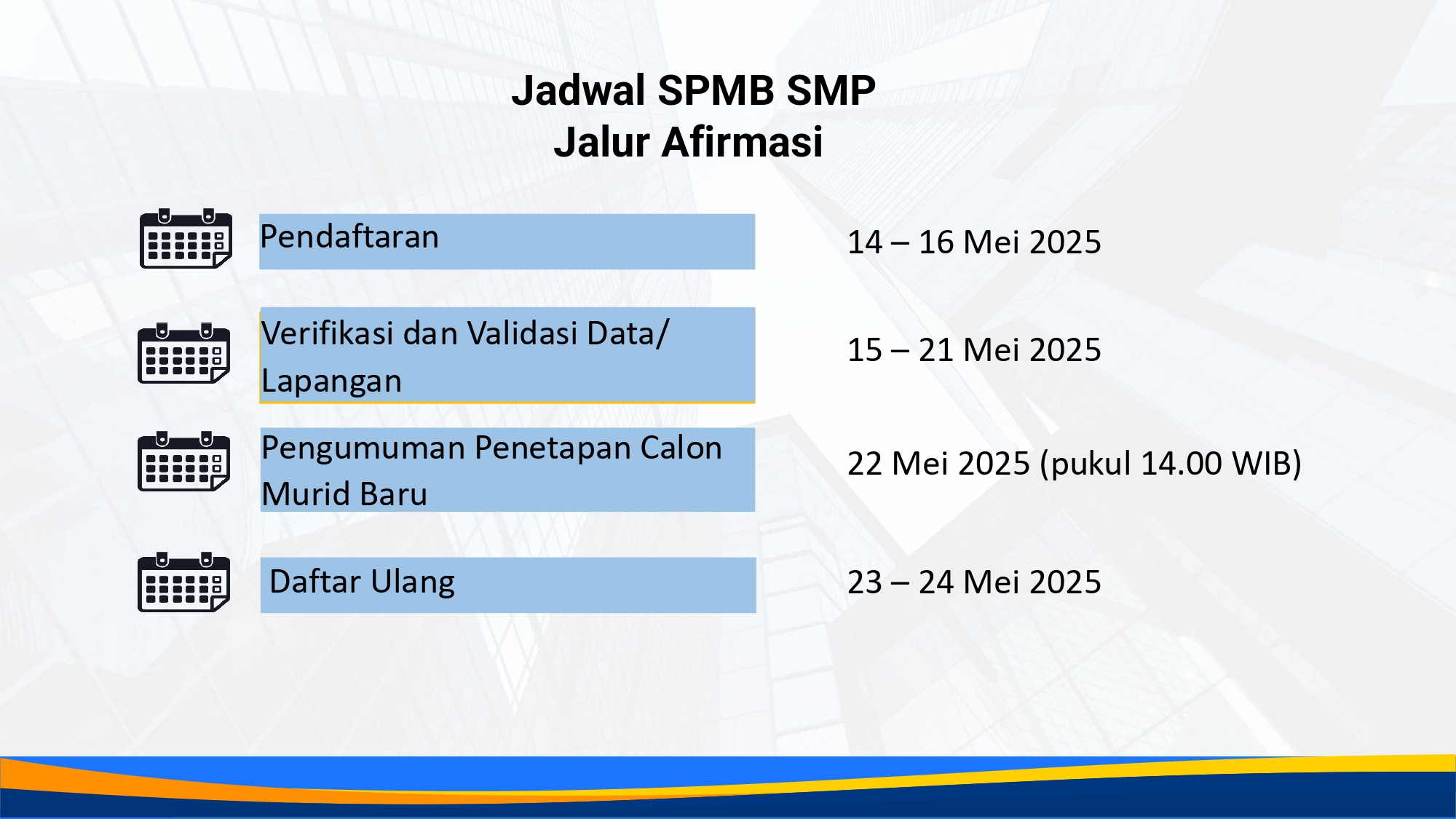 Jadwal SPMB SMP
Jalur Afirmasi

Pendaftaran

14 – 16 Mei 2025

Verifikasi dan Validasi Data/ Lapangan

15 – 21 Mei 2025

Pengumuman Penetapan Calon Murid Baru

22 Mei 2025 (pukul 14.00 WIB)

Daftar Ulang

23 – 24 Mei 2025